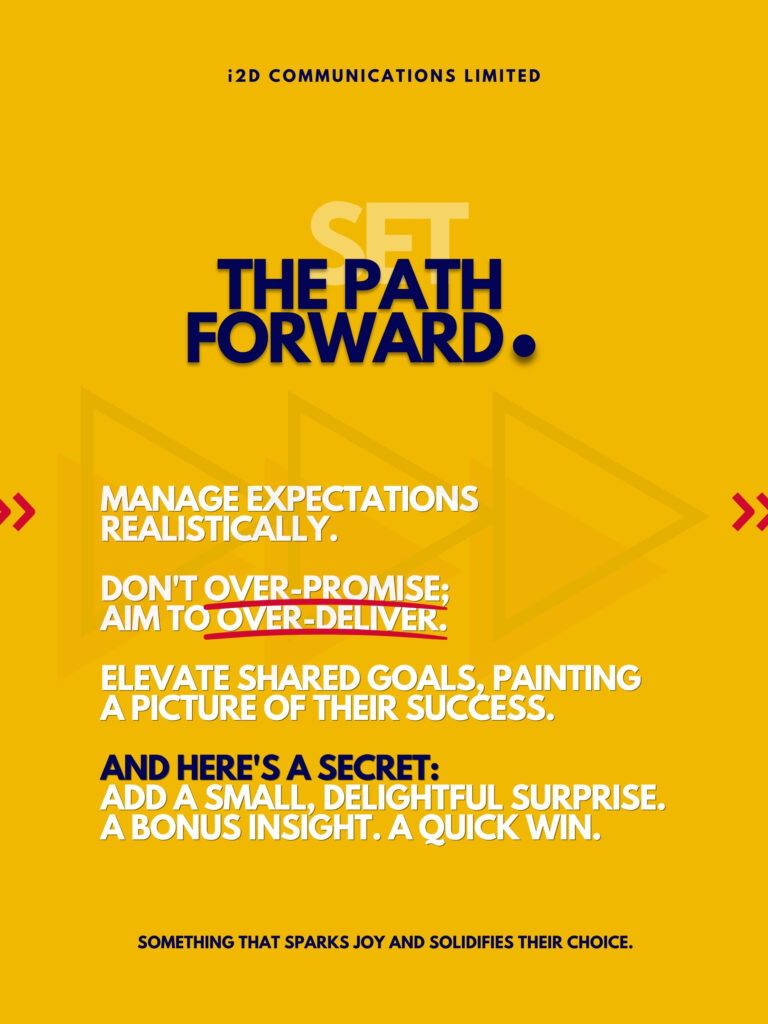 i2D COMMUNICATIONS LIMITED

SET
THE PATH FORWARD.

MANAGE EXPECTATIONS REALISTICALLY.

DON'T OVER-PROMISE; AIM TO OVER-DELIVER.

ELEVATE SHARED GOALS, PAINTING A PICTURE OF THEIR SUCCESS.

AND HERE'S A SECRET:
ADD A SMALL, DELIGHTFUL SURPRISE. A BONUS INSIGHT. A QUICK WIN.

SOMETHING THAT SPARKS JOY AND SOLIDIFIES THEIR CHOICE.